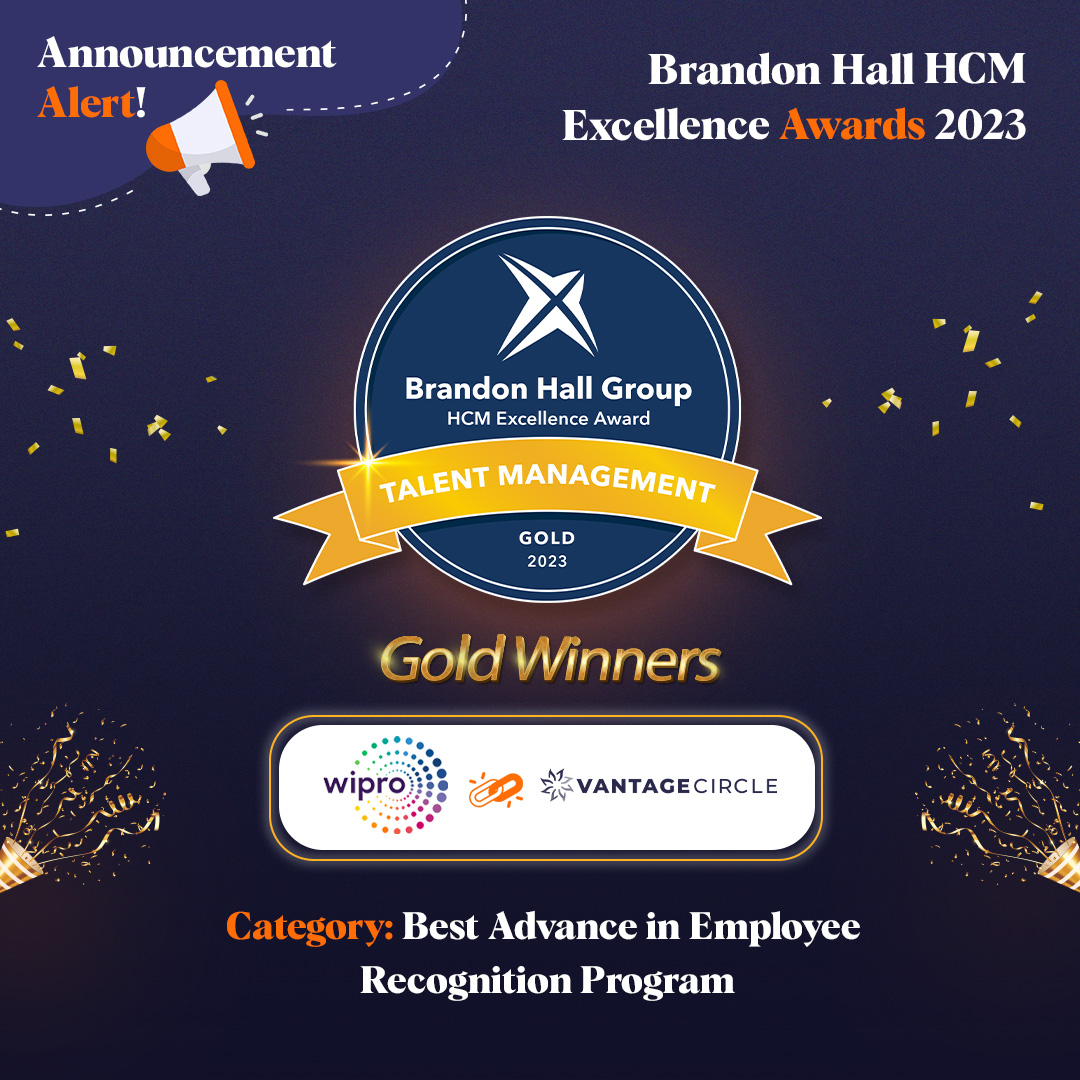 Announcement Alert!

Brandon Hall HCM Excellence Awards 2023

Brandon Hall Group
HCM Excellence Award
TALENT MANAGEMENT
GOLD
2023

Gold Winners

wipro

VANTAGECIRCLE

Category: Best Advance in Employee Recognition Program